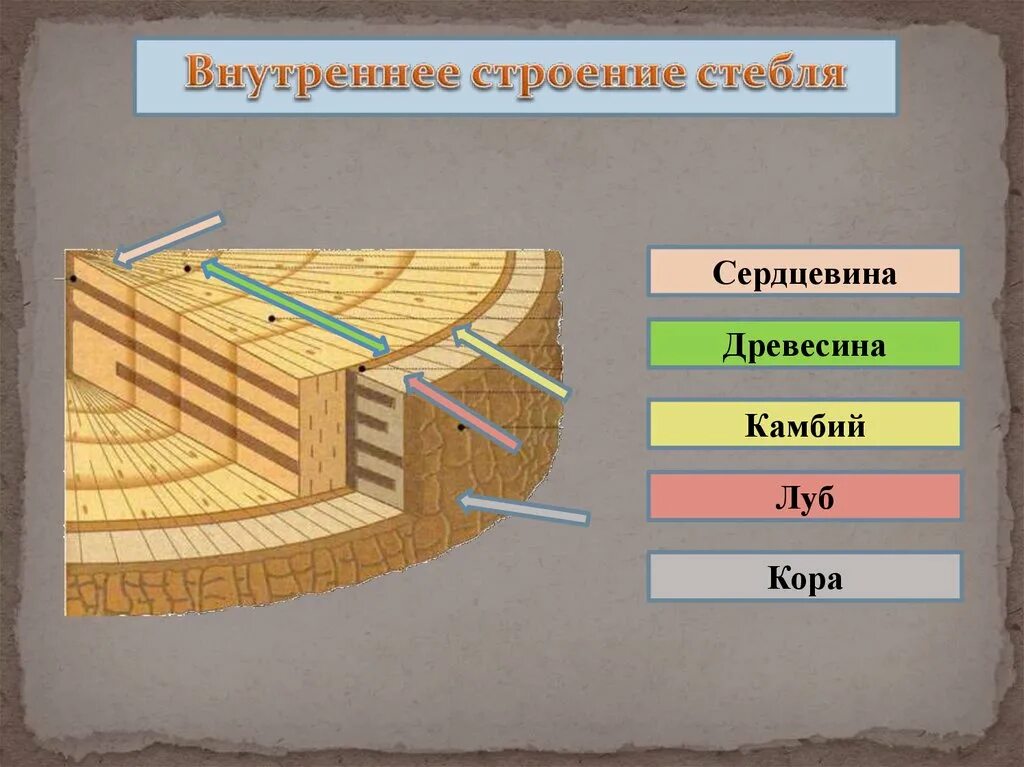 Внутреннее строение стебля

Сердцевина

Древесина

Камбий

Луб

Кора